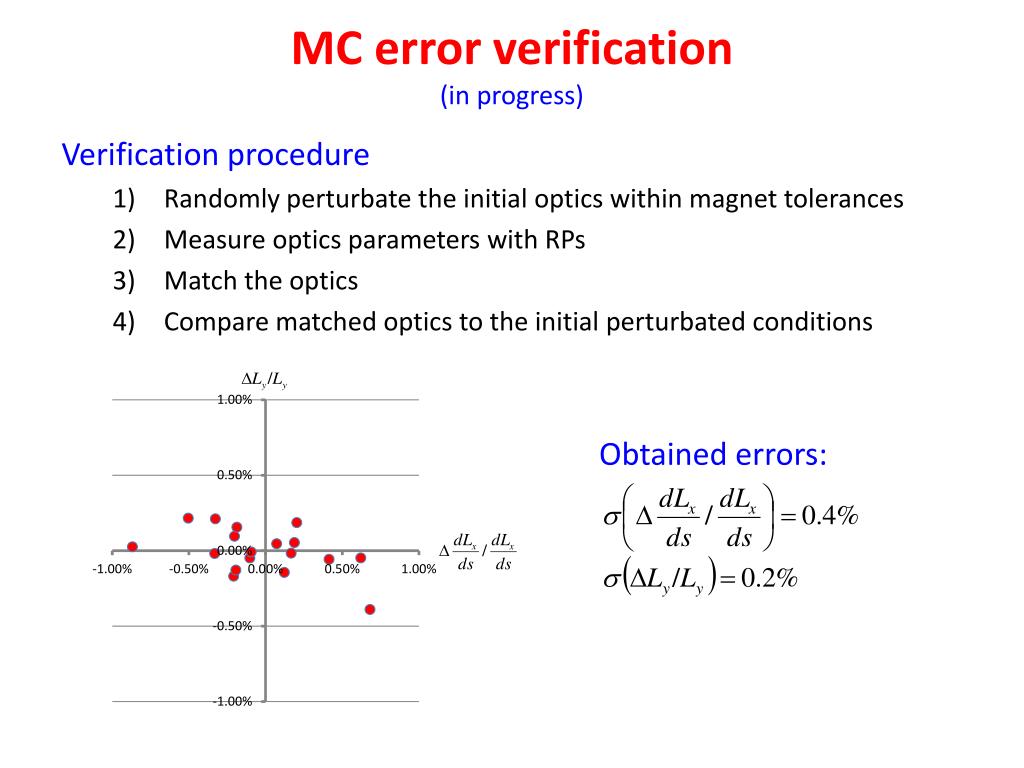 MC error verification
(in progress)

Verification procedure

1) Randomly perturbate the initial optics within magnet tolerances
2) Measure optics parameters with RPs
3) Match the optics
4) Compare matched optics to the initial perturbated conditions

$\Delta L_y / L_y$

1.00%

0.50%

0.00%

-0.50%

-1.00%

-1.00%

-0.50%

0.00%

0.50%

1.00%

$\Delta \frac{dL_x}{ds} / \frac{dL_x}{ds}$

Obtained errors:

$\sigma\left(\Delta \frac{dL_x}{ds} / \frac{dL_x}{ds}\right) = 0.4\%$

$\sigma\left(\Delta L_y / L_y\right) = 0.2\%$